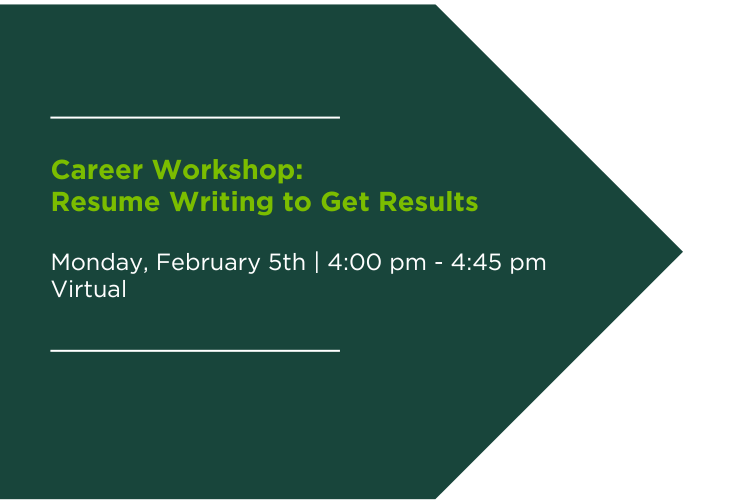 Career Workshop:
Resume Writing to Get Results

Monday, February 5th | 4:00 pm - 4:45 pm
Virtual